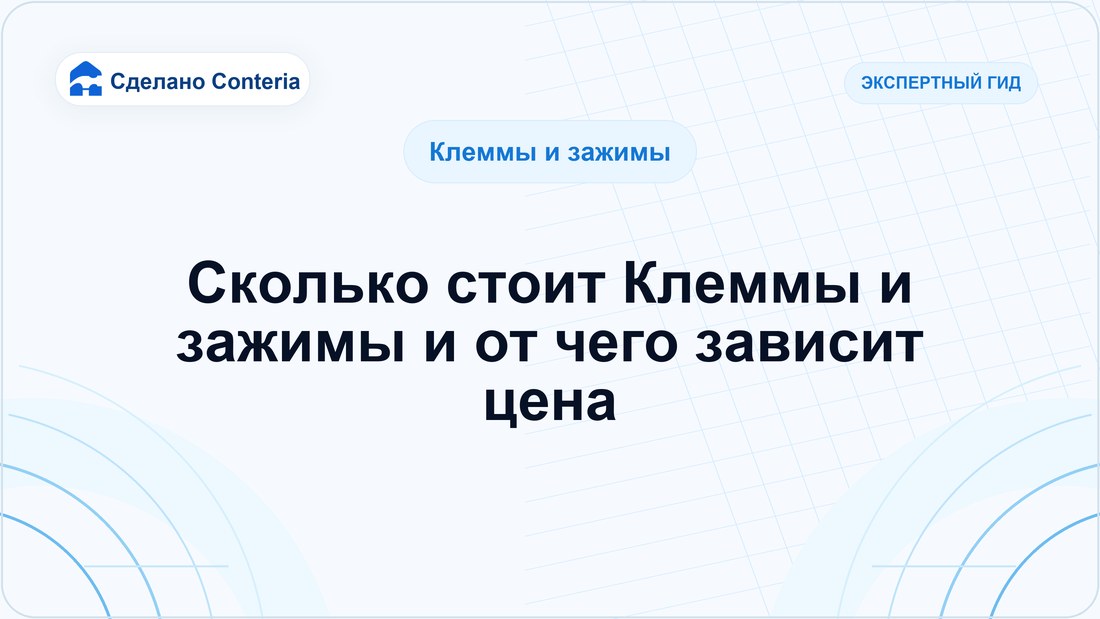 Сделано Conteria

ЭКСПЕРТНЫЙ ГИД

Клеммы и зажимы

Сколько стоит Клеммы и зажимы и от чего зависит цена